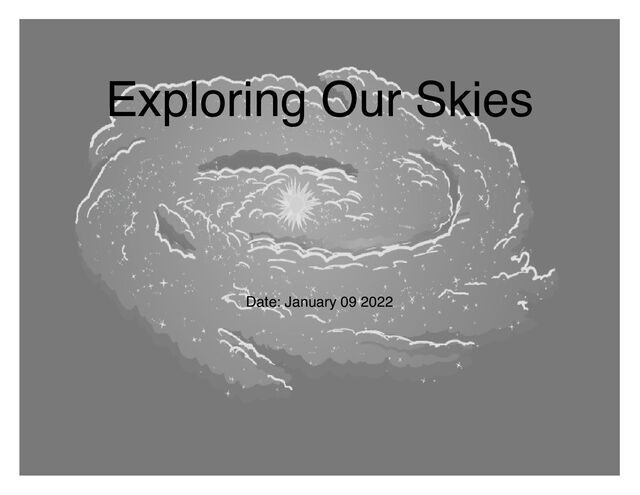 Exploring Our Skies

Date: January 09 2022